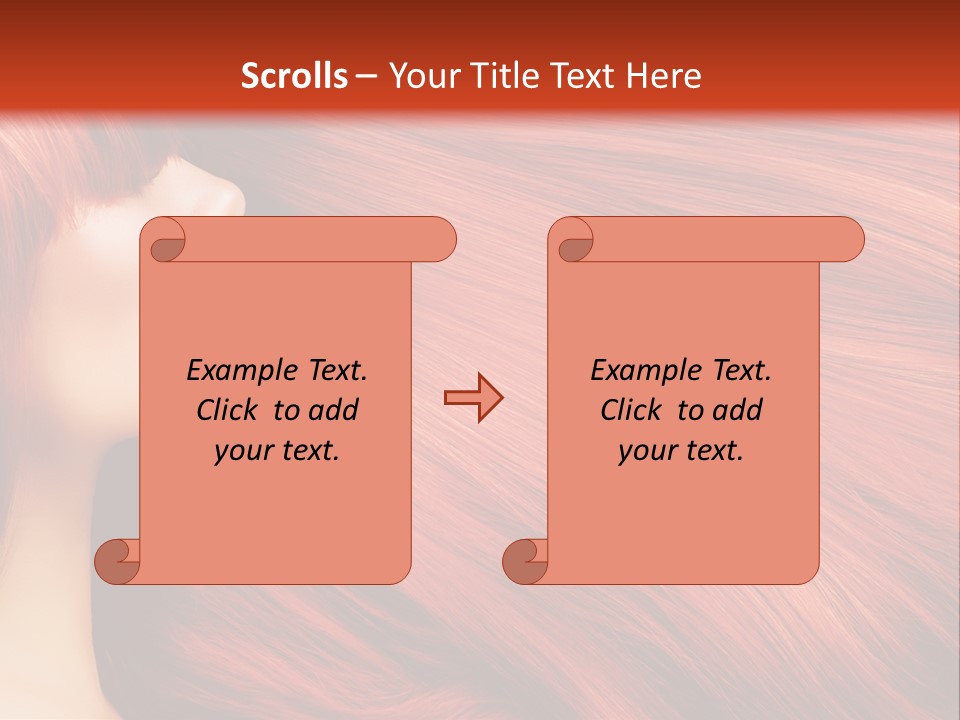 Scrolls – Your Title Text Here

Example Text. Click to add your text.

Example Text. Click to add your text.